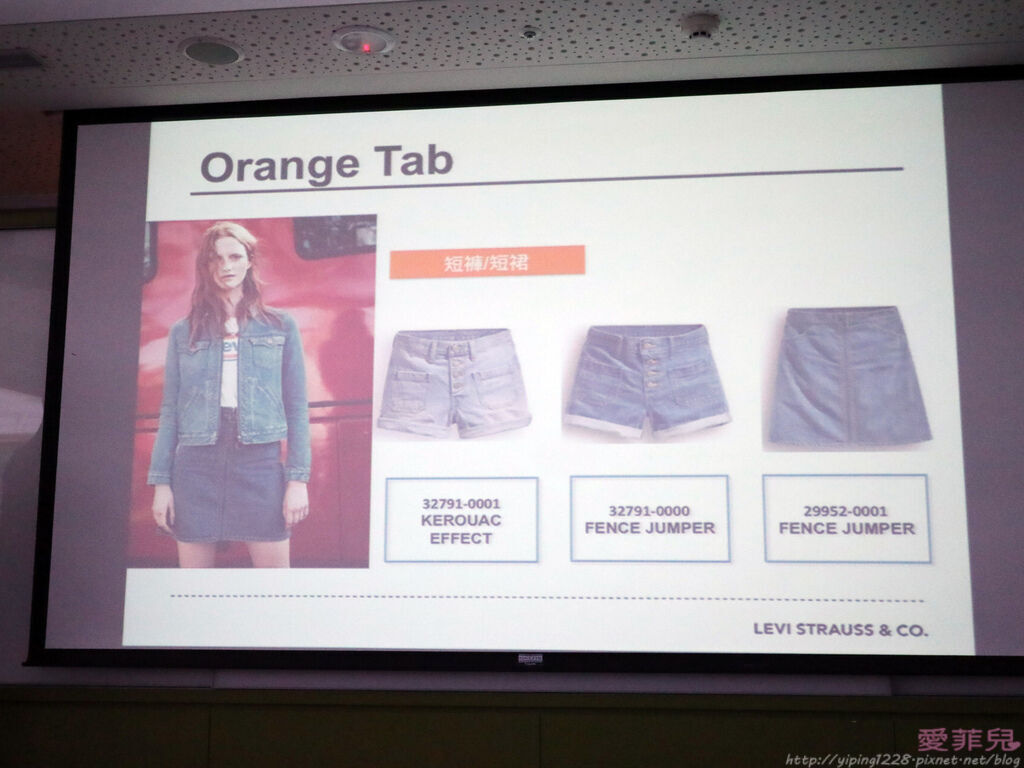 Orange Tab

短褲/短裙

32791-0001
KEROUAC
EFFECT

32791-0000
FENCE JUMPER

29952-0001
FENCE JUMPER

LEVI STRAUSS & CO.

愛菲兒
http://yiping1228.pixnet.net/blog